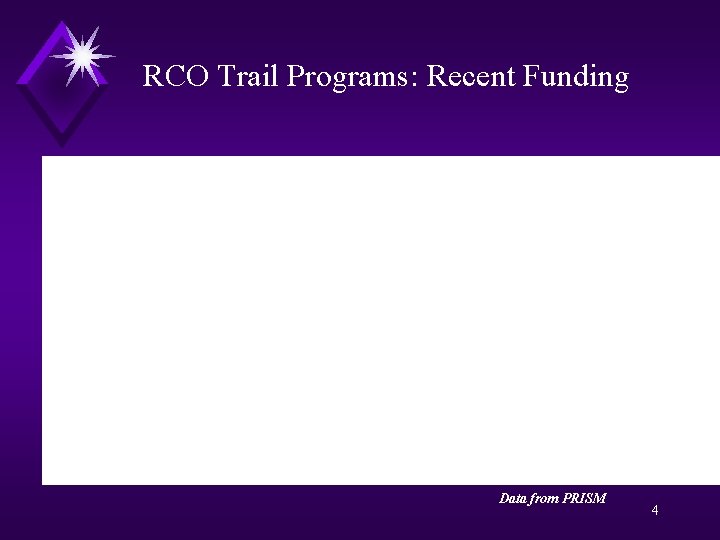 RCO Trail Programs: Recent Funding

Data from PRISM

4